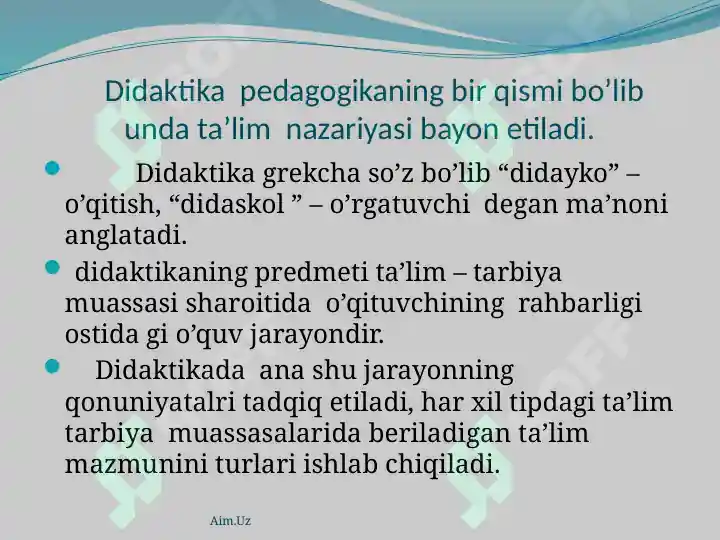 Didaktika pedagogikaning bir qismi bo’lib unda ta’lim nazariyasi bayon etiladi.

Didaktika grekcha so’z bo’lib “didayko” – o’qitish, “didaskol ” – o’rgatuvchi degan ma’noni anglatadi.

didaktikaning predmeti ta’lim – tarbiya muassasi sharoitida o’qituvchining rahbarligi ostida gi o’quv jarayondir.

Didaktikada ana shu jarayonning qonuniyatalri tadqiq etiladi, har xil tipdagi ta’lim tarbiya muassasalarida beriladigan ta’lim mazmunini turlari ishlab chiqiladi.

Aim.Uz